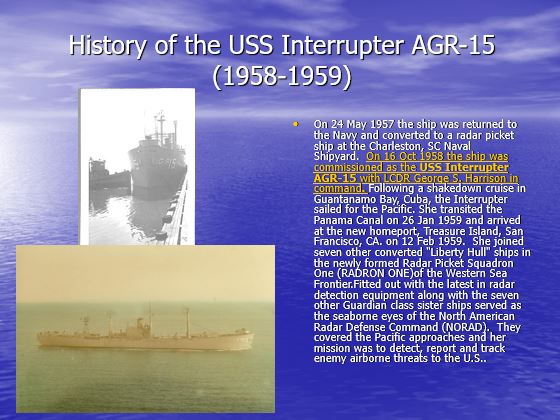 History of the USS Interrupter AGR-15 (1958-1959)

• On 24 May 1957 the ship was returned to the Navy and converted to a radar picket ship at the Charleston, SC Naval Shipyard. On 16 Oct 1958 the ship was commissioned as the USS Interrupter AGR-15 with LCDR George S. Harrison in command. Following a shakedown cruise in Guantanamo Bay, Cuba, the Interrupter sailed for the Pacific. She transited the Panama Canal on 26 Jan 1959 and arrived at the new homeport, Treasure Island, San Francisco, CA. on 12 Feb 1959. She joined seven other converted "Liberty Hull" ships in the newly formed Radar Picket Squadron One (RADRON ONE)of the Western Sea Frontier.Fitted out with the latest in radar detection equipment along with the seven other Guardian class sister ships served as the seaborne eyes of the North American Radar Defense Command (NORAD). They covered the Pacific approaches and her mission was to detect, report and track enemy airborne threats to the U.S..